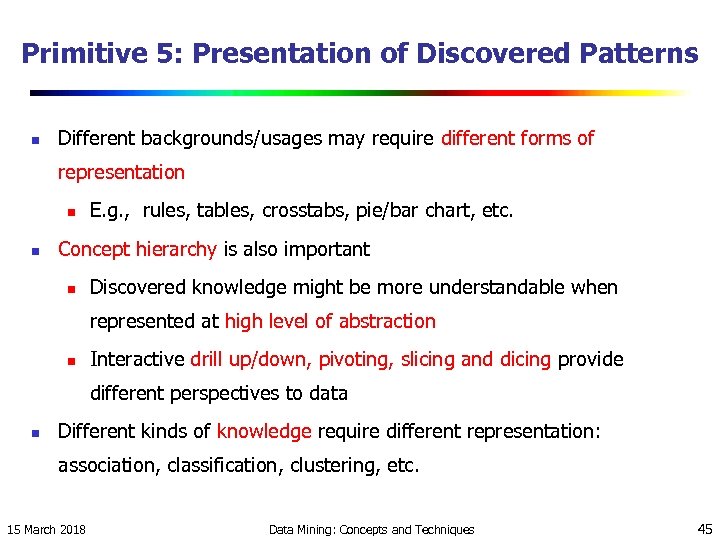 Primitive 5: Presentation of Discovered Patterns

- Different backgrounds/usages may require different forms of representation
  - E.g., rules, tables, crosstabs, pie/bar chart, etc.
- Concept hierarchy is also important
  - Discovered knowledge might be more understandable when represented at high level of abstraction
  - Interactive drill up/down, pivoting, slicing and dicing provide different perspectives to data
- Different kinds of knowledge require different representation: association, classification, clustering, etc.

15 March 2018

Data Mining: Concepts and Techniques

45